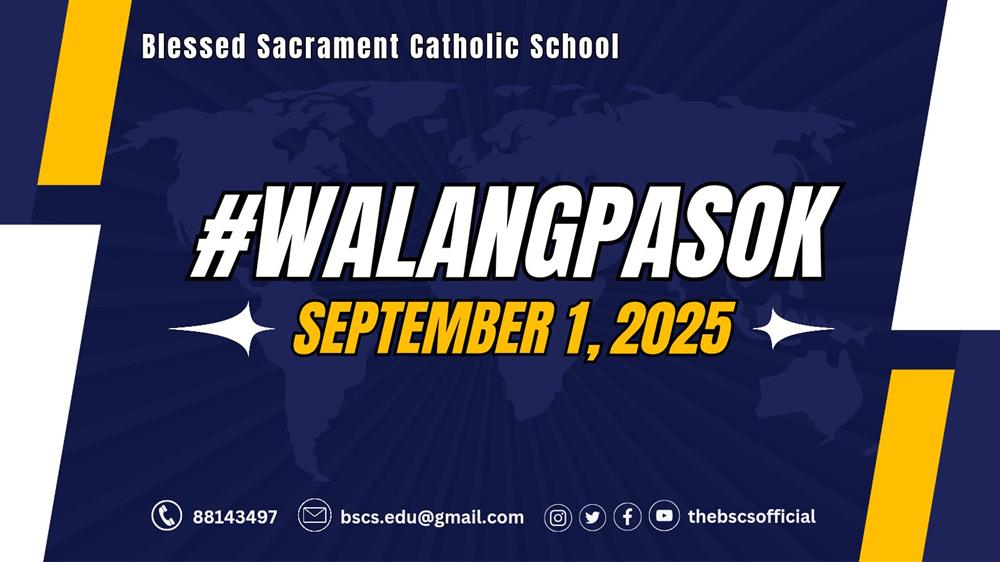 Blessed Sacrament Catholic School

#WALANGPASOK

SEPTEMBER 1, 2025

88143497 bscs.edu@gmail.com thebscsofficial